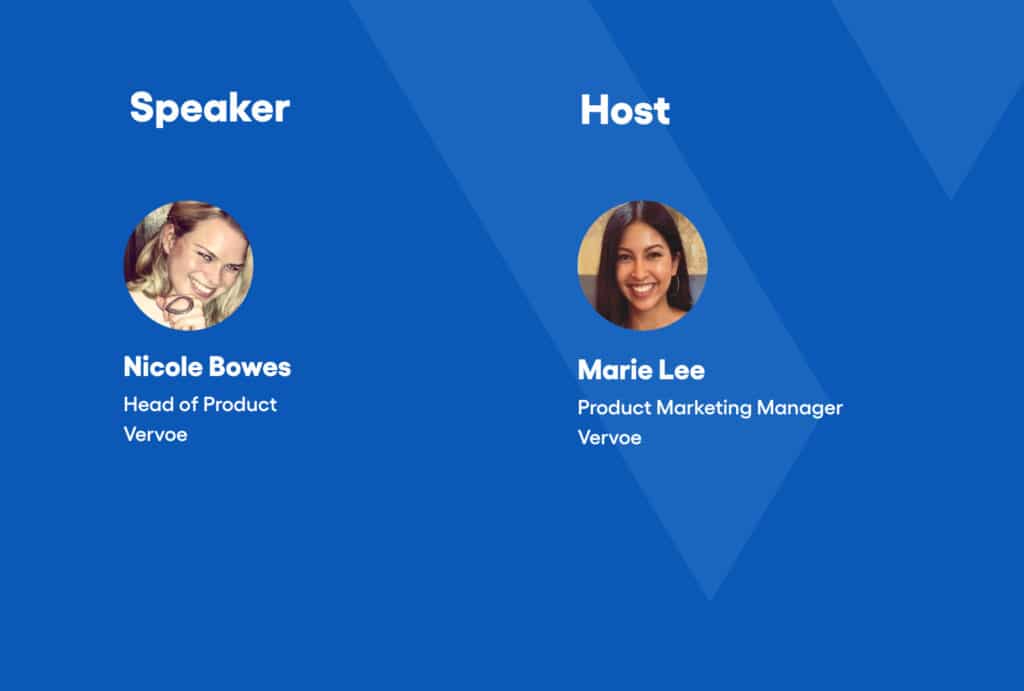 Speaker

Nicole Bowes
Head of Product
Vervoe

Host

Marie Lee
Product Marketing Manager
Vervoe